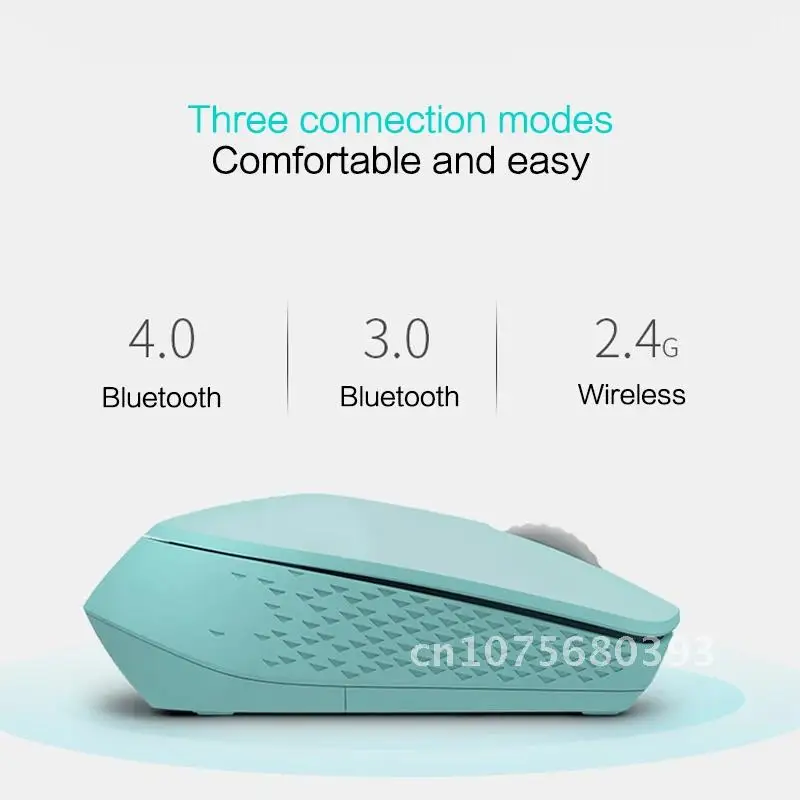 Three connection modes
Comfortable and easy

4.0
Bluetooth

3.0
Bluetooth

2.4G
Wireless

cn1075680393